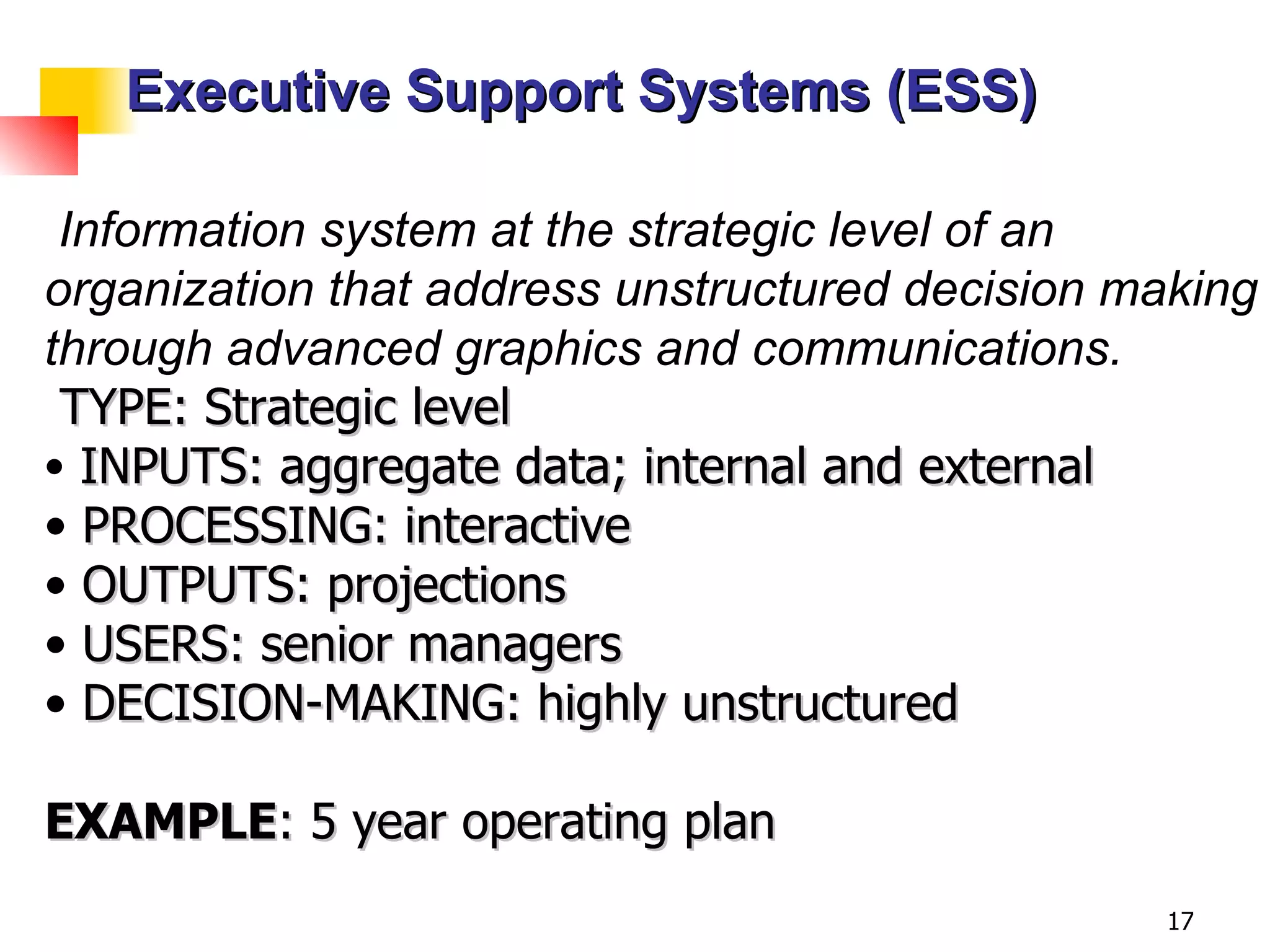 Executive Support Systems (ESS)

Information system at the strategic level of an organization that address unstructured decision making through advanced graphics and communications.

TYPE: Strategic level

• INPUTS: aggregate data; internal and external
• PROCESSING: interactive
• OUTPUTS: projections
• USERS: senior managers
• DECISION-MAKING: highly unstructured

EXAMPLE: 5 year operating plan

17